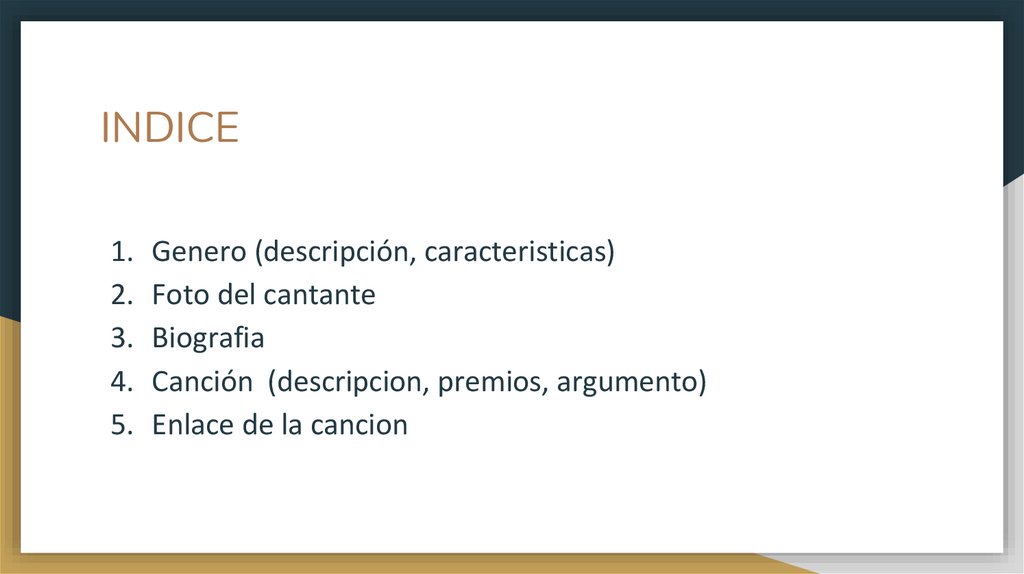 INDICE

1. Genero (descripción, caracteristicas)
2. Foto del cantante
3. Biografia
4. Canción (descripcion, premios, argumento)
5. Enlace de la cancion